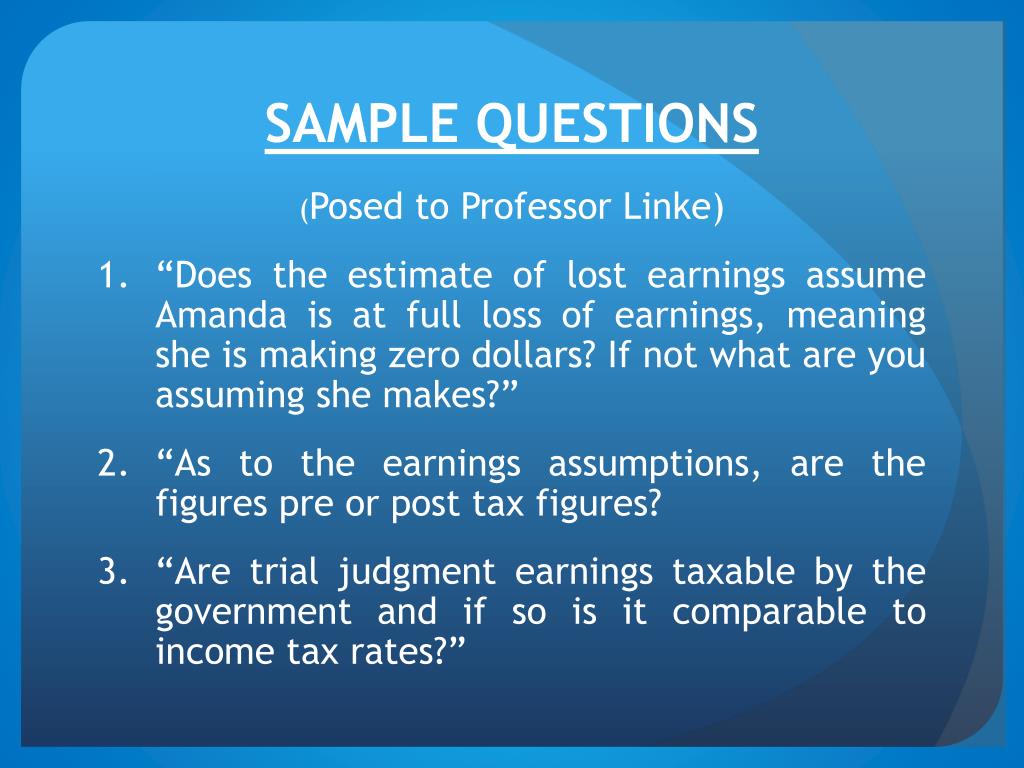 SAMPLE QUESTIONS

(Posed to Professor Linke)

1. “Does the estimate of lost earnings assume Amanda is at full loss of earnings, meaning she is making zero dollars? If not what are you assuming she makes?”

2. “As to the earnings assumptions, are the figures pre or post tax figures?

3. “Are trial judgment earnings taxable by the government and if so is it comparable to income tax rates?”